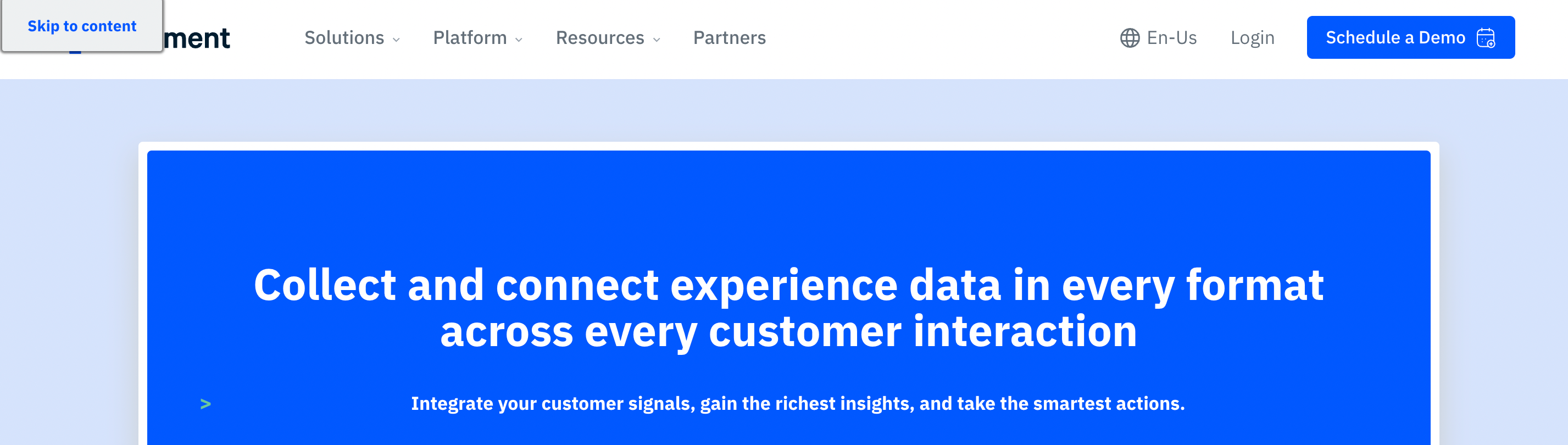 Skip to content

ment

Solutions Platform Resources Partners

En-Us Login Schedule a Demo

Collect and connect experience data in every format across every customer interaction

>

Integrate your customer signals, gain the richest insights, and take the smartest actions.